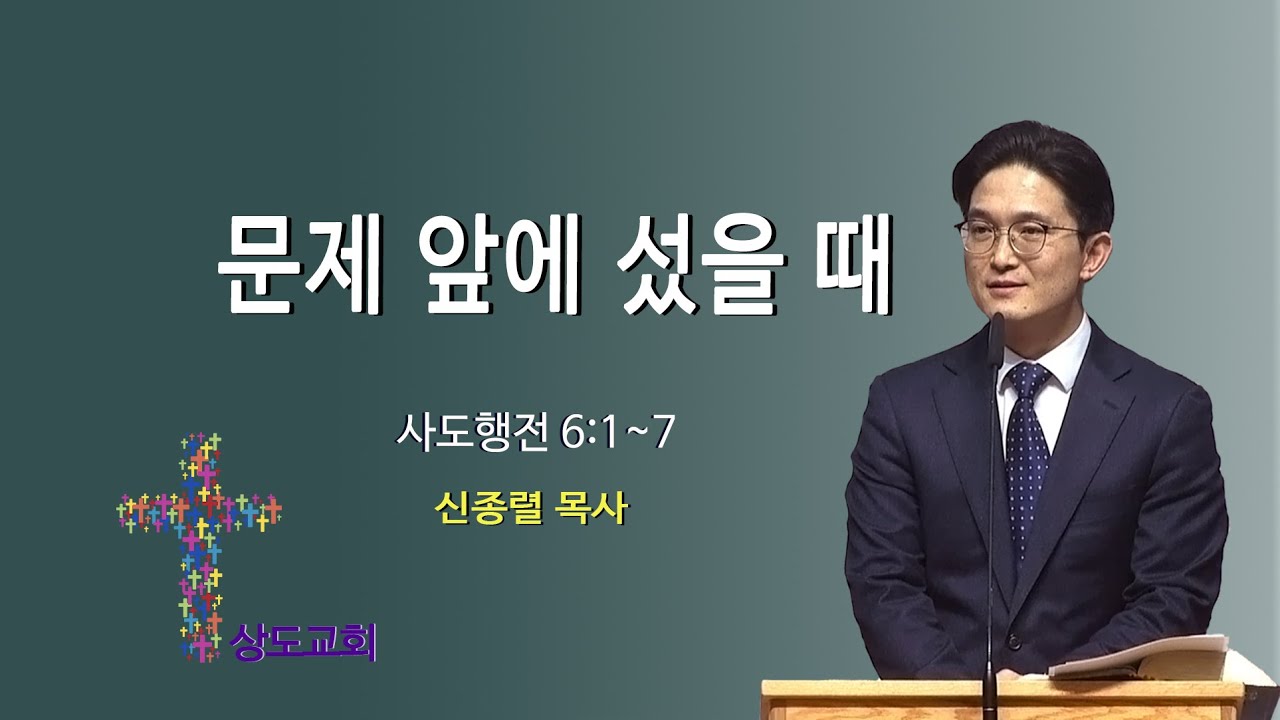 문제 앞에 섰을 때

사도행전 6:1~7

신종렬 목사

상도교회